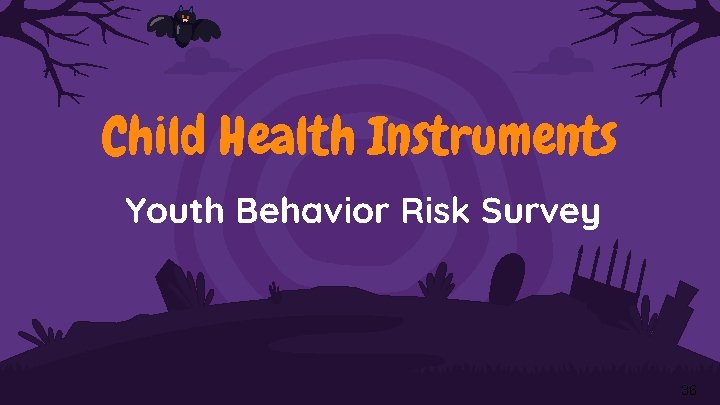 Child Health Instruments

Youth Behavior Risk Survey

36